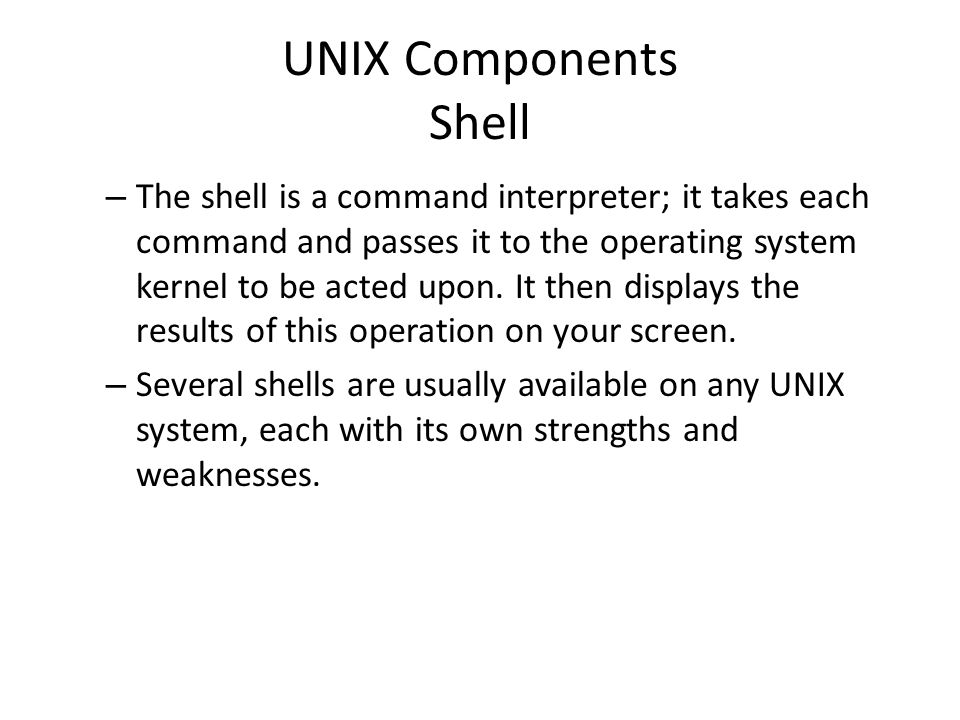 UNIX Components
Shell

– The shell is a command interpreter; it takes each command and passes it to the operating system kernel to be acted upon. It then displays the results of this operation on your screen.

– Several shells are usually available on any UNIX system, each with its own strengths and weaknesses.